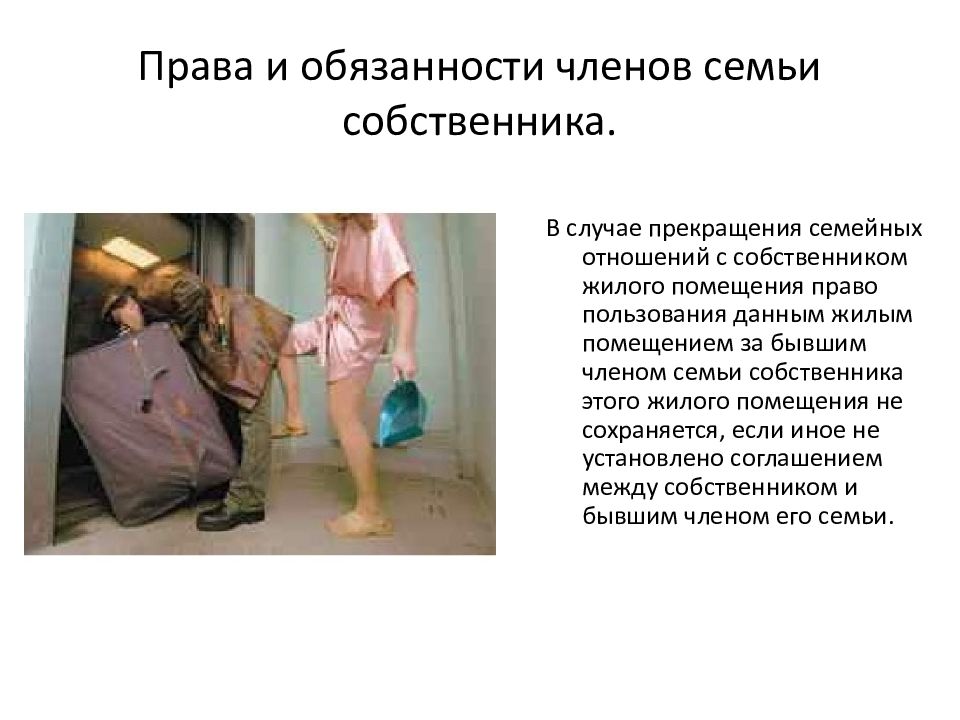 Права и обязанности членов семьи собственника.

В случае прекращения семейных отношений с собственником жилого помещения право пользования данным жилым помещением за бывшим членом семьи собственника этого жилого помещения не сохраняется, если иное не установлено соглашением между собственником и бывшим членом его семьи.